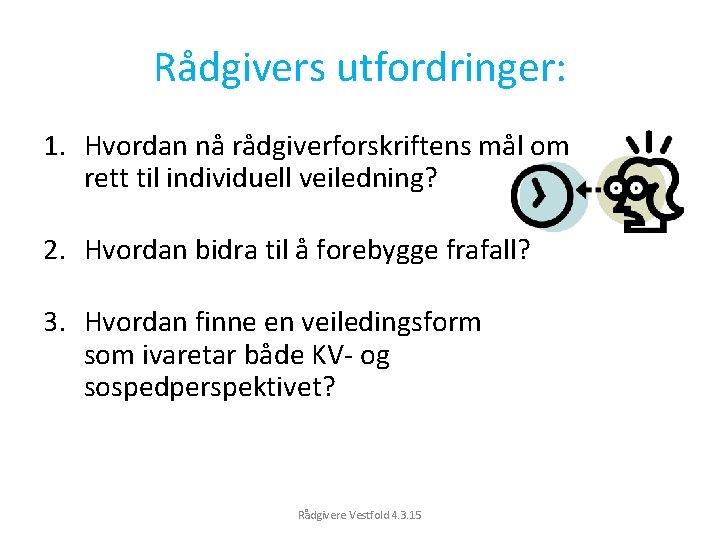 Rådgivers utfordringer:

1. Hvordan nå rådgiverforskriftens mål om rett til individuell veiledning?

2. Hvordan bidra til å forebygge frafall?

3. Hvordan finne en veiledingsform som ivaretar både KV- og sospedperspektivet?

Rådgivere Vestfold 4.3.15